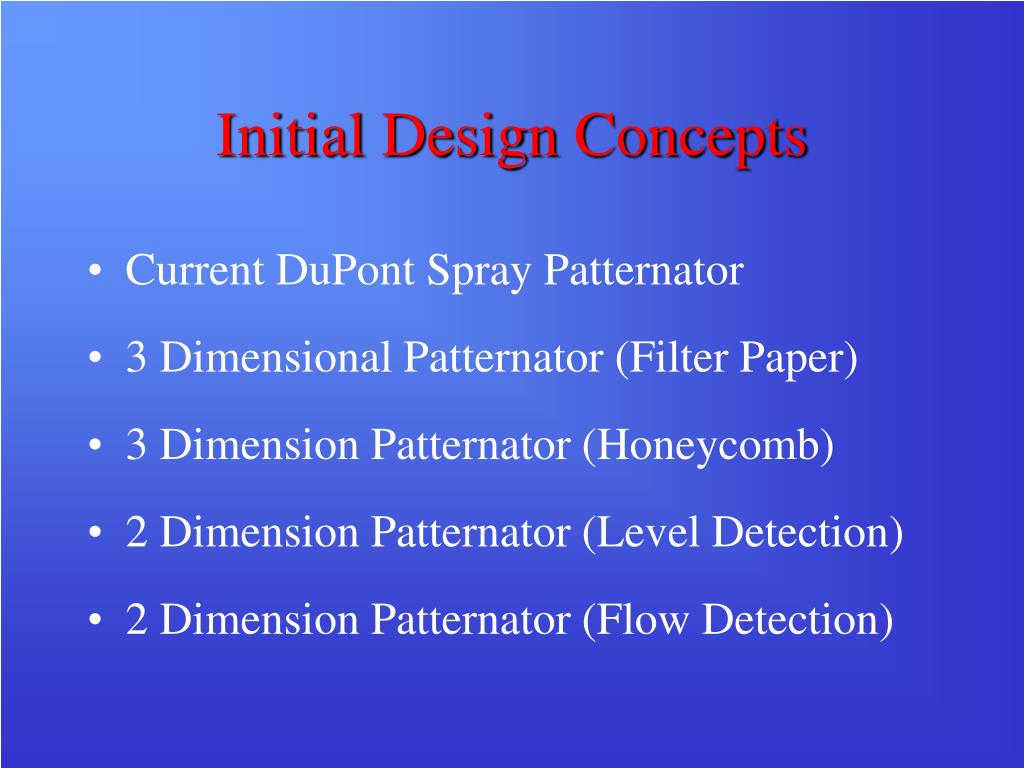 Initial Design Concepts

• Current DuPont Spray Patternator
• 3 Dimensional Patternator (Filter Paper)
• 3 Dimension Patternator (Honeycomb)
• 2 Dimension Patternator (Level Detection)
• 2 Dimension Patternator (Flow Detection)